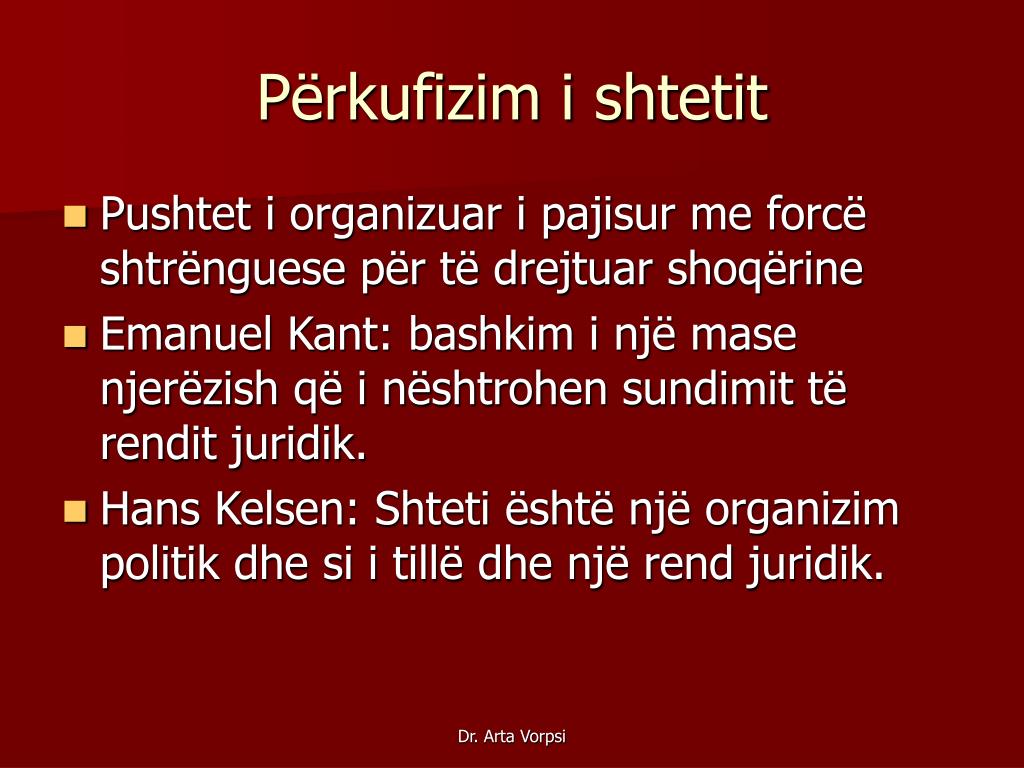 Përkufizim i shtetit

Pushtet i organizuar i pajisur me forcë shtrënguese për të drejtuar shoqërine

Emanuel Kant: bashkim i një mase njerëzish që i nështrohen sundimit të rendit juridik.

Hans Kelsen: Shteti është një organizim politik dhe si i tillë dhe një rend juridik.

Dr. Arta Vorpsi